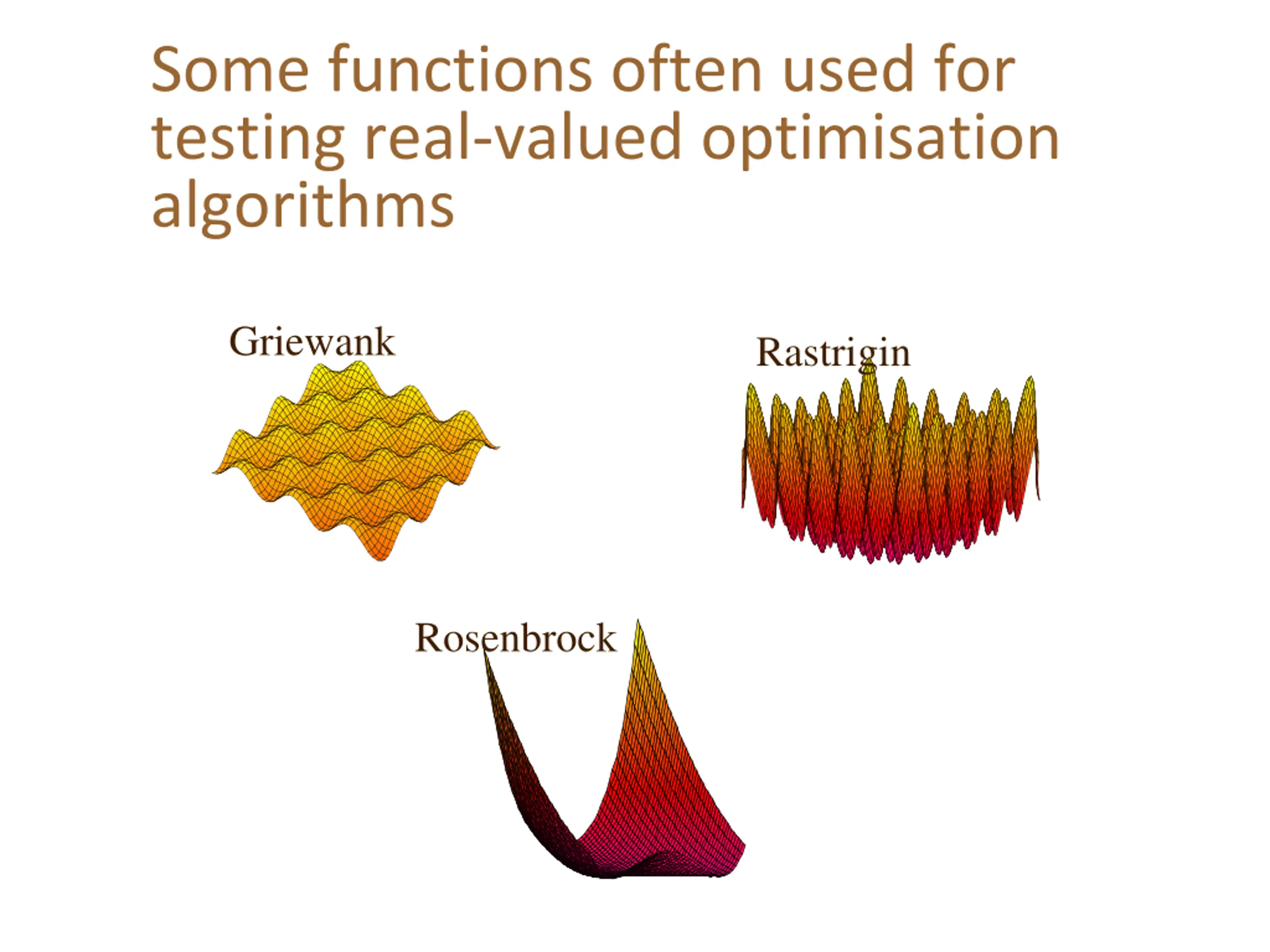 Some functions often used for testing real-valued optimisation algorithms

Griewank

Rastrigin

Rosenbrock